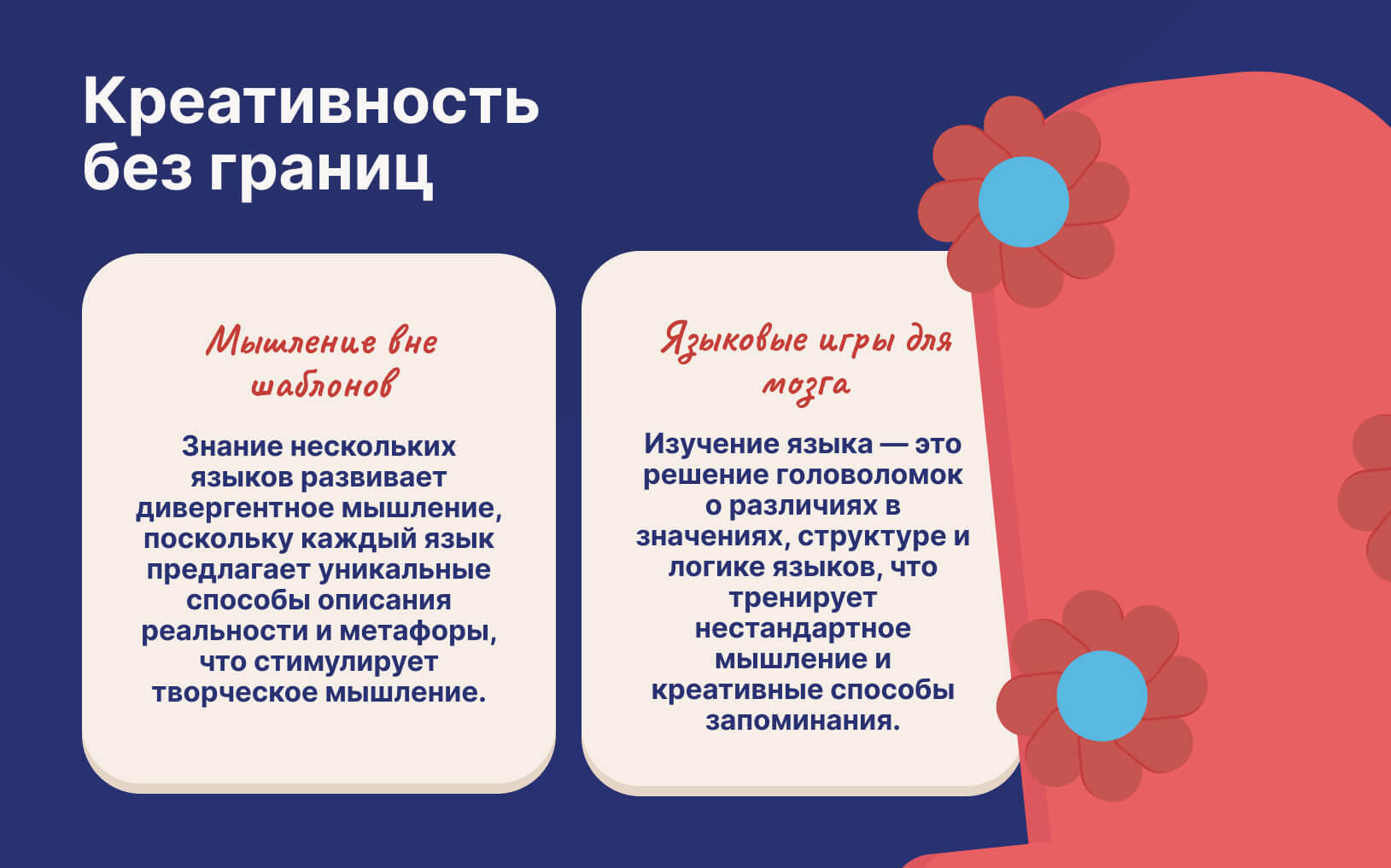 Креативность без границ

Мышление вне шаблонов

Знание нескольких языков развивает дивергентное мышление, поскольку каждый язык предлагает уникальные способы описания реальности и метафоры, что стимулирует творческое мышление.

Языковые игры для мозга

Изучение языка — это решение головоломок о различиях в значениях, структуре и логике языков, что тренирует нестандартное мышление и креативные способы запоминания.